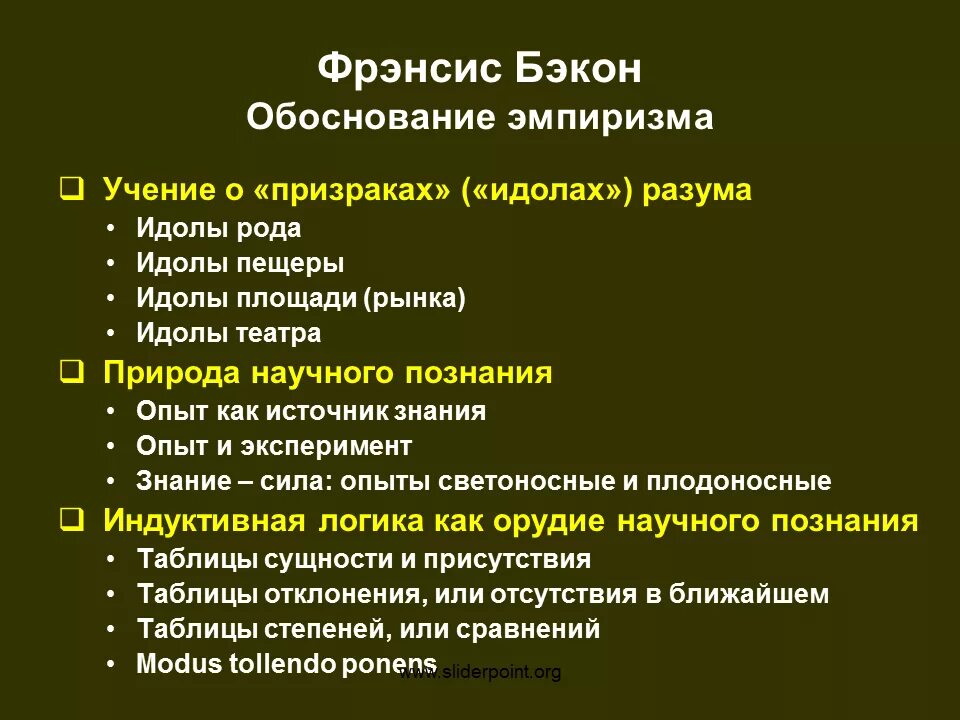 Фрэнсис Бэкон
Обоснование эмпиризма

❑ Учение о «призраках» («идолах») разума
• Идолы рода
• Идолы пещеры
• Идолы площади (рынка)
• Идолы театра

❑ Природа научного познания
• Опыт как источник знания
• Опыт и эксперимент
• Знание – сила: опыты светоносные и плодоносные

❑ Индуктивная логика как орудие научного познания
• Таблицы сущности и присутствия
• Таблицы отклонения, или отсутствия в ближайшем
• Таблицы степеней, или сравнений
• Modus tollendo ponens

www.sliderpoint.org